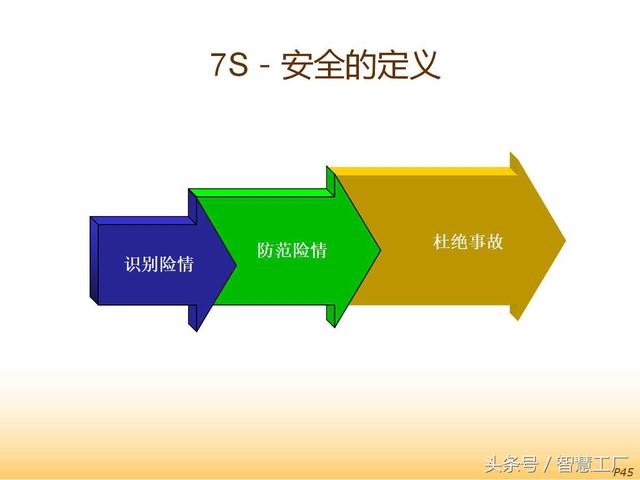 7S - 安全的定义

识别险情

防范险情

杜绝事故

头条号 / 智慧工厂

P45